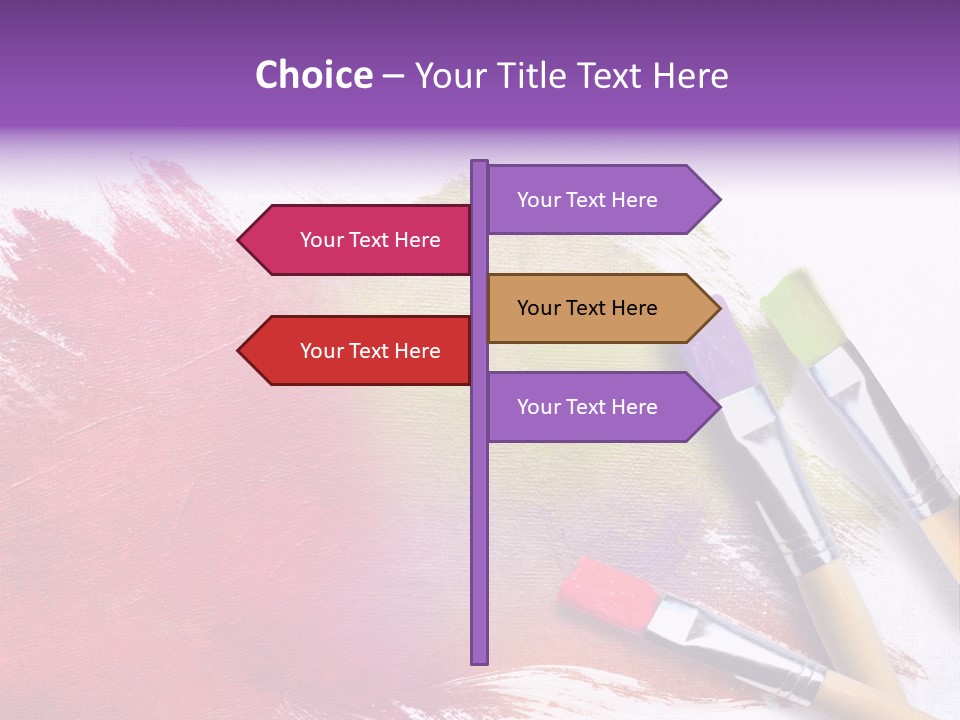 Choice – Your Title Text Here

Your Text Here

Your Text Here

Your Text Here

Your Text Here

Your Text Here